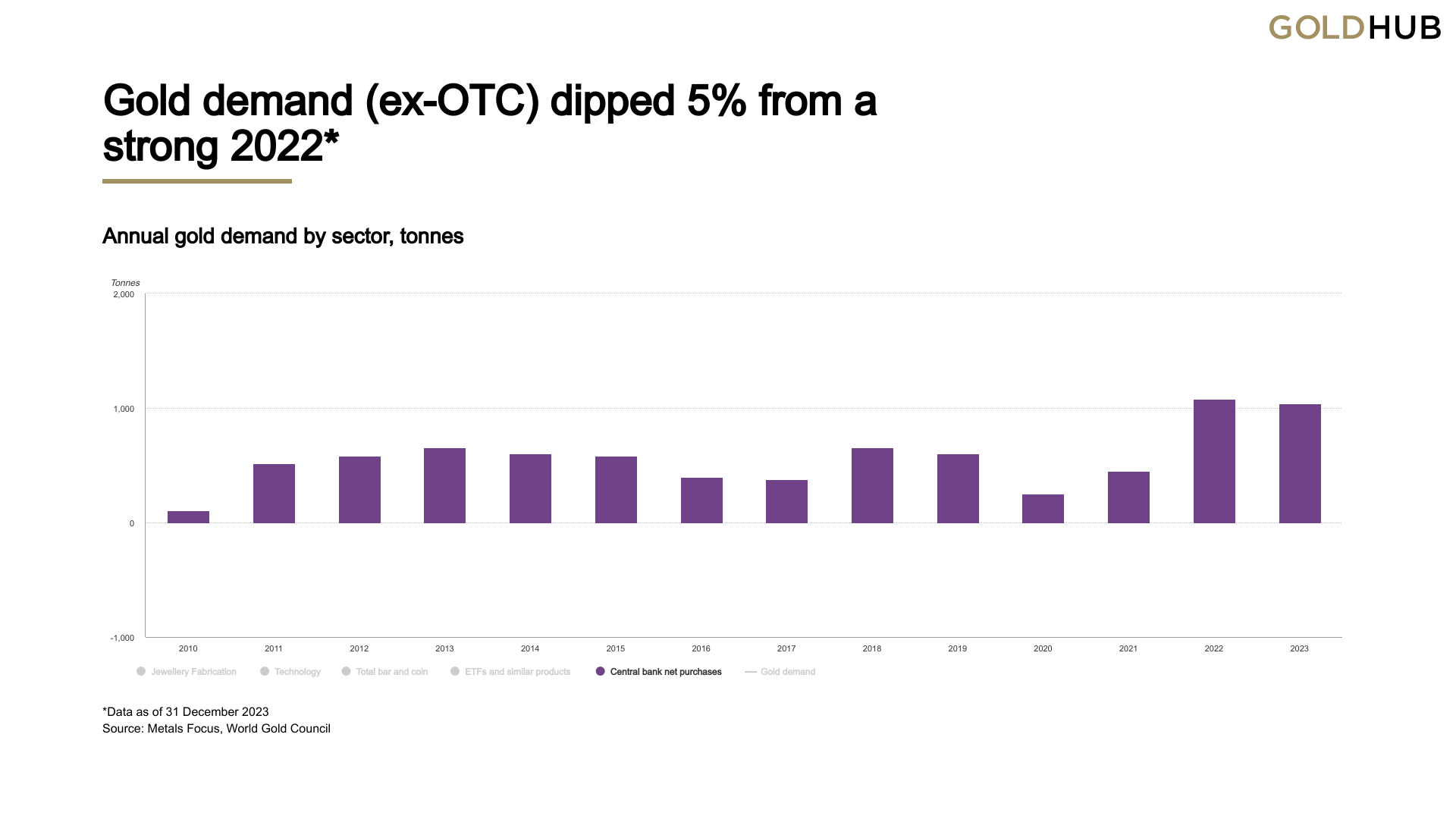 GOLDHUB

Gold demand (ex-OTC) dipped 5% from a strong 2022*

Annual gold demand by sector, tonnes

Tonnes
2,000
1,000
0
-1,000

2010 2011 2012 2013 2014 2015 2016 2017 2018 2019 2020 2021 2022 2023

Jewellery Fabrication Technology Total bar and coin ETFs and similar products Central bank net purchases Gold demand

*Data as of 31 December 2023
Source: Metals Focus, World Gold Council